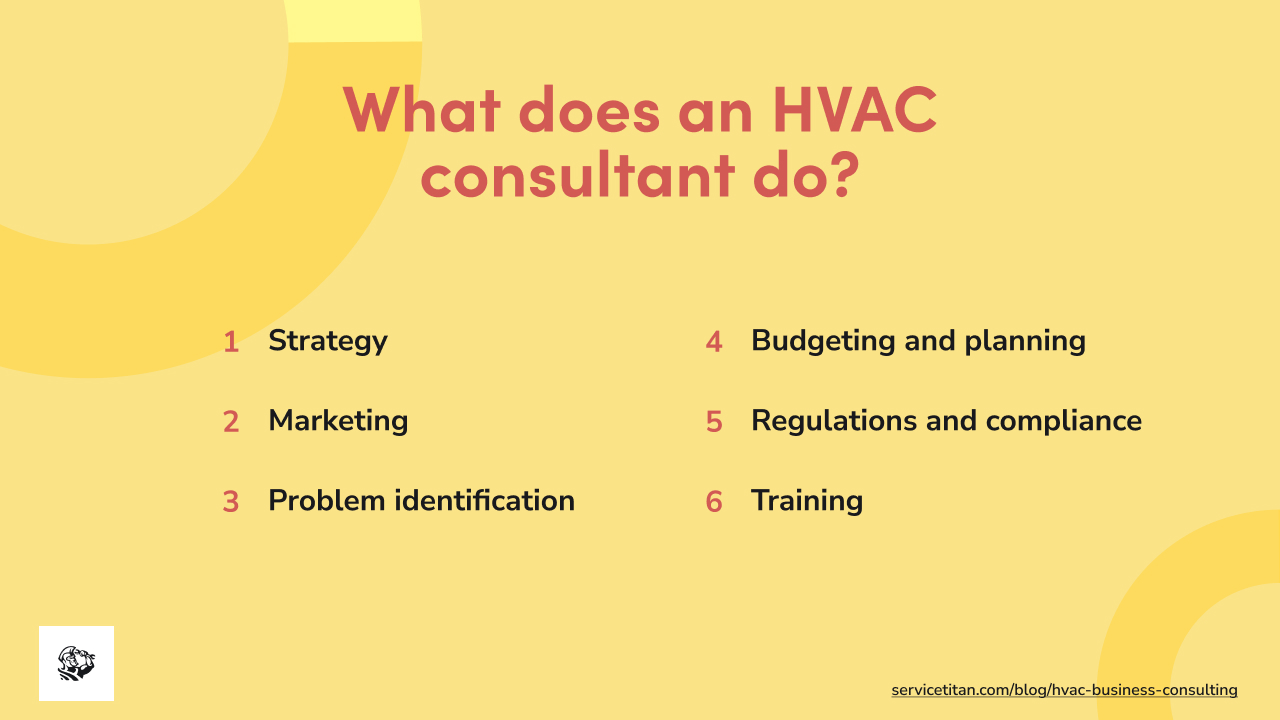 What does an HVAC consultant do?

1 Strategy

2 Marketing

3 Problem identification

4 Budgeting and planning

5 Regulations and compliance

6 Training

servicetitan.com/blog/hvac-business-consulting